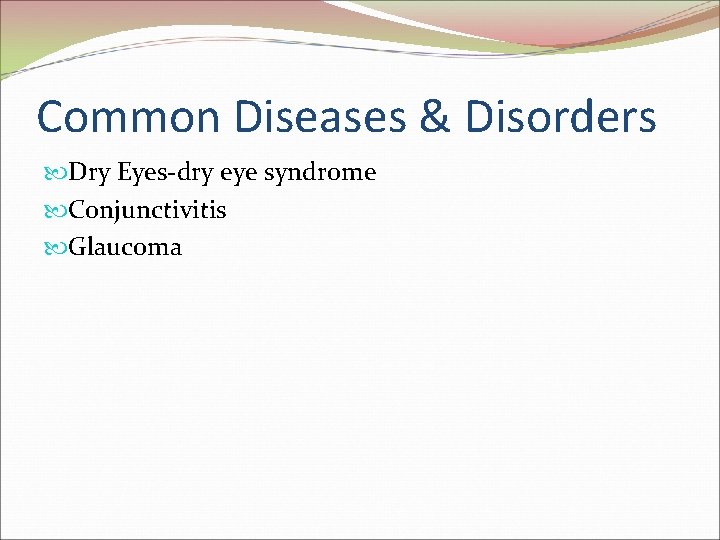 Common Diseases & Disorders

Dry Eyes-dry eye syndrome
Conjunctivitis
Glaucoma